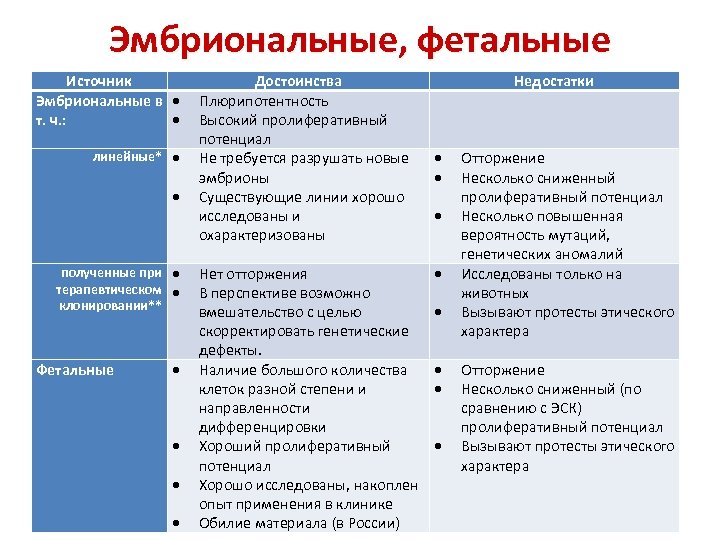 Эмбриональные, фетальные

| Источник | Достоинства | Недостатки |
|---|---|---|
| Эмбриональные в т. ч.: | • Плюрипотентность • Высокий пролиферативный потенциал | |
| линейные* | • Не требуется разрушать новые эмбрионы • Существующие линии хорошо исследованы и охарактеризованы | • Отторжение • Несколько сниженный пролиферативный потенциал • Несколько повышенная вероятность мутаций, генетических аномалий |
| полученные при терапевтическом клонировании** | • Нет отторжения • В перспективе возможно вмешательство с целью скорректировать генетические дефекты. | • Исследованы только на животных • Вызывают протесты этического характера |
| Фетальные | • Наличие большого количества клеток разной степени и направленности дифференцировки • Хороший пролиферативный потенциал • Хорошо исследованы, накоплен опыт применения в клинике • Обилие материала (в России) | • Отторжение • Несколько сниженный (по сравнению с ЭСК) пролиферативный потенциал • Вызывают протесты этического характера |